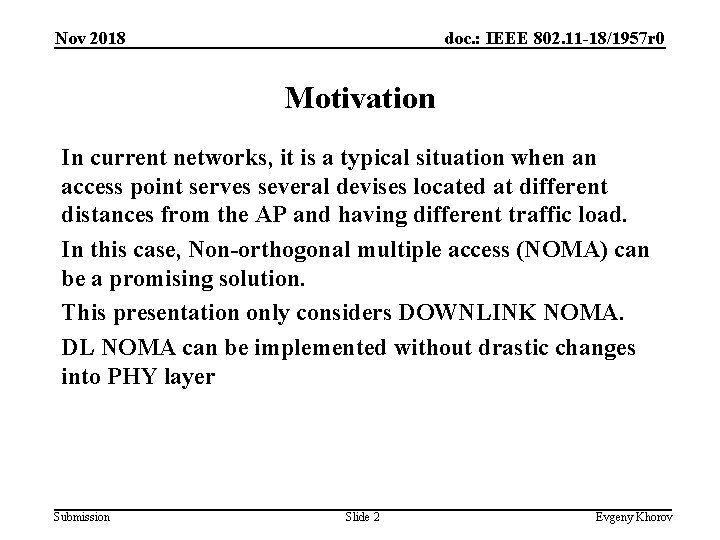 Nov 2018

doc.: IEEE 802.11-18/1957r0

Motivation

In current networks, it is a typical situation when an access point serves several devises located at different distances from the AP and having different traffic load.

In this case, Non-orthogonal multiple access (NOMA) can be a promising solution.

This presentation only considers DOWNLINK NOMA.

DL NOMA can be implemented without drastic changes into PHY layer

Submission

Slide 2

Evgeny Khorov